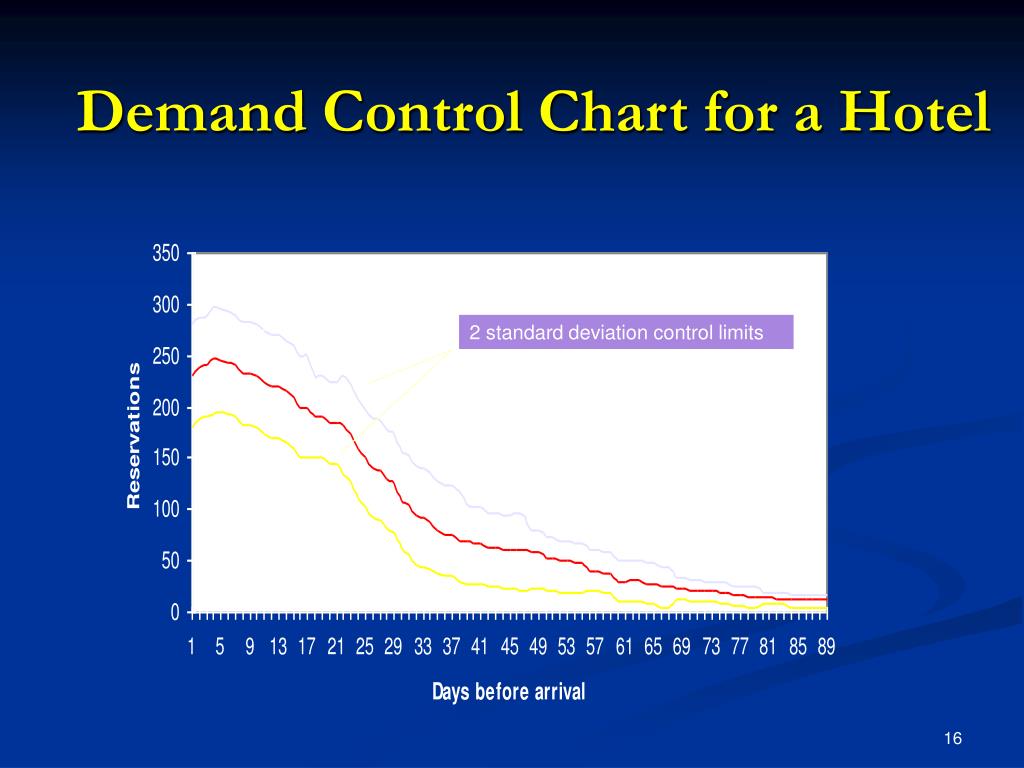 Demand Control Chart for a Hotel

350
300
250
200
150
100
50
0

Reservations

2 standard deviation control limits

1 5 9 13 17 21 25 29 33 37 41 45 49 53 57 61 65 69 73 77 81 85 89

Days before arrival

16